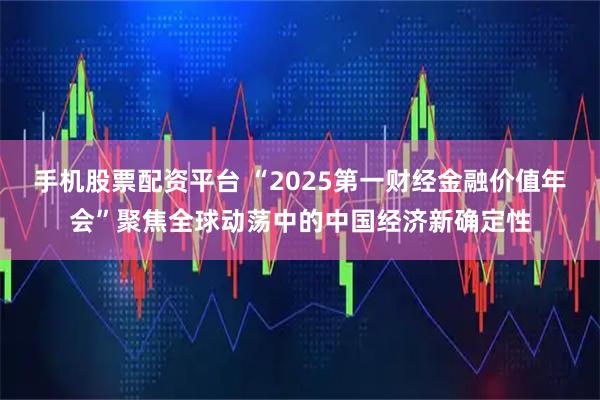 手机股票配资平台 “2025第一财经金融价值年会”聚焦全球动荡中的中国经济新确定性